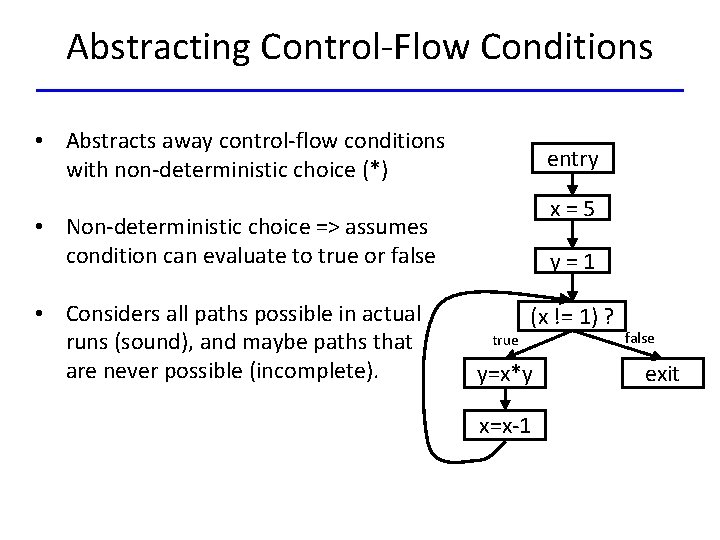 Abstracting Control-Flow Conditions

• Abstracts away control-flow conditions with non-deterministic choice (*)

• Non-deterministic choice => assumes condition can evaluate to true or false

• Considers all paths possible in actual runs (sound), and maybe paths that are never possible (incomplete).

entry
x = 5
y = 1
(x != 1) ?
true
false
y=x*y
exit
x=x-1